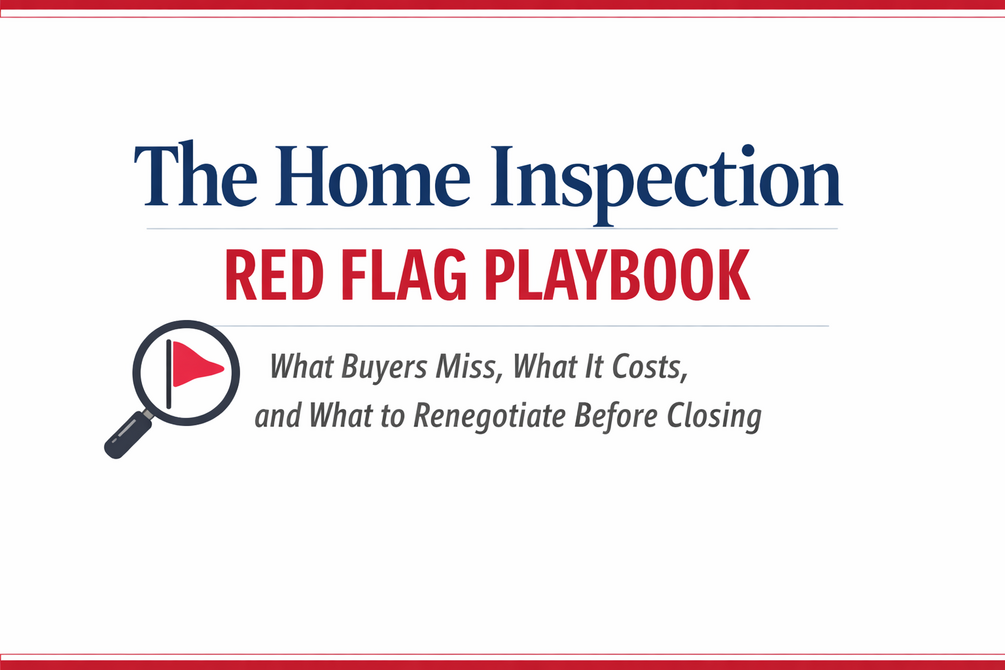 The Home Inspection

RED FLAG PLAYBOOK

What Buyers Miss, What It Costs, and What to Renegotiate Before Closing